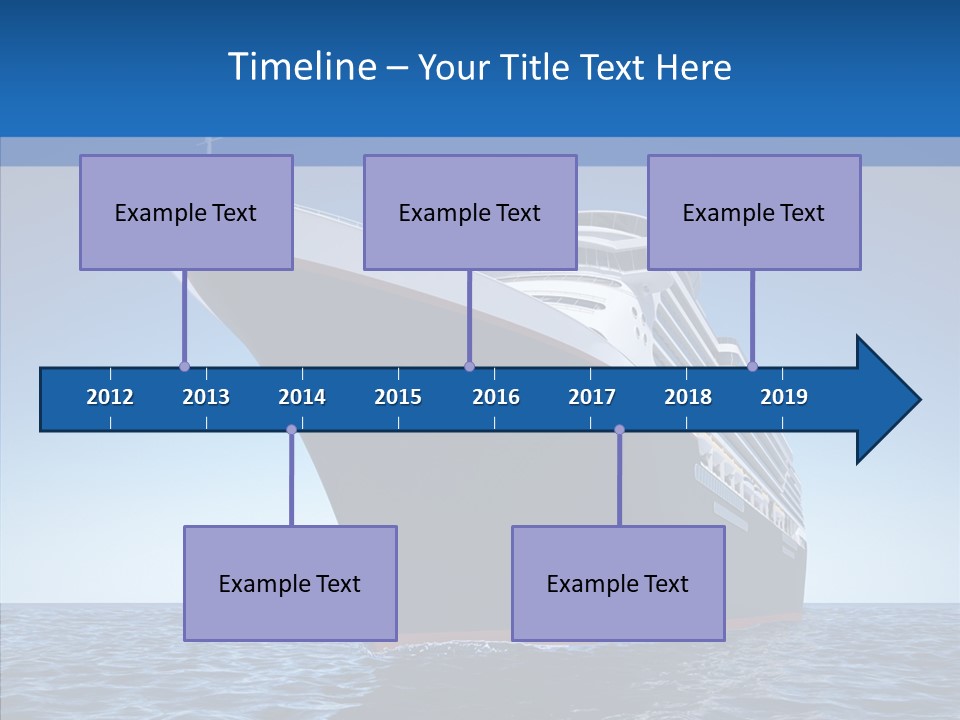 Timeline – Your Title Text Here

Example Text

Example Text

Example Text

2012 2013 2014 2015 2016 2017 2018 2019

Example Text

Example Text